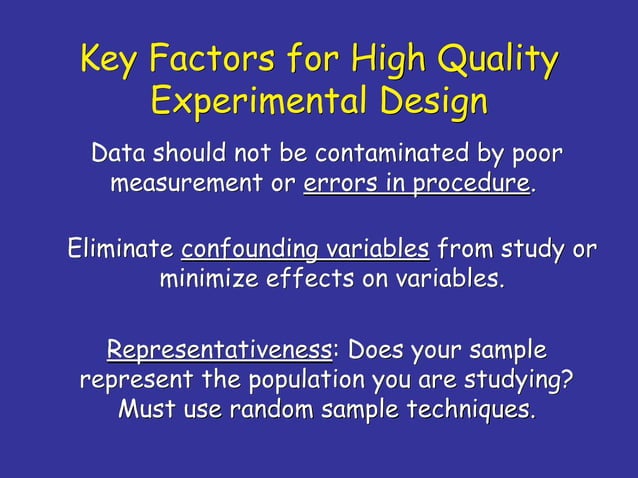 Key Factors for High Quality Experimental Design

Data should not be contaminated by poor measurement or errors in procedure.

Eliminate confounding variables from study or minimize effects on variables.

Representativeness: Does your sample represent the population you are studying? Must use random sample techniques.